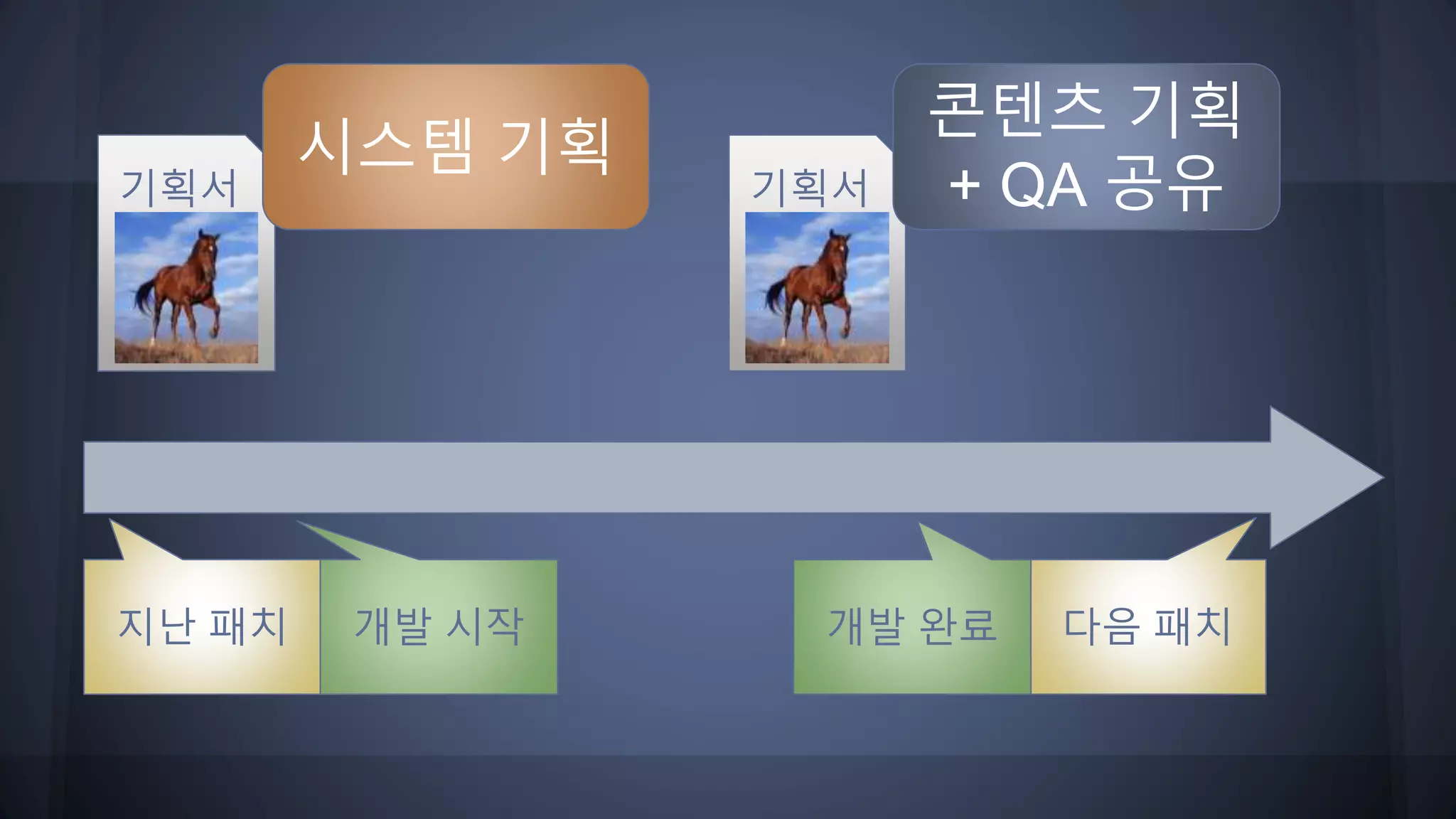 기획서

시스템 기획

기획서

콘텐츠 기획
+ QA 공유

지난 패치

개발 시작

개발 완료

다음 패치